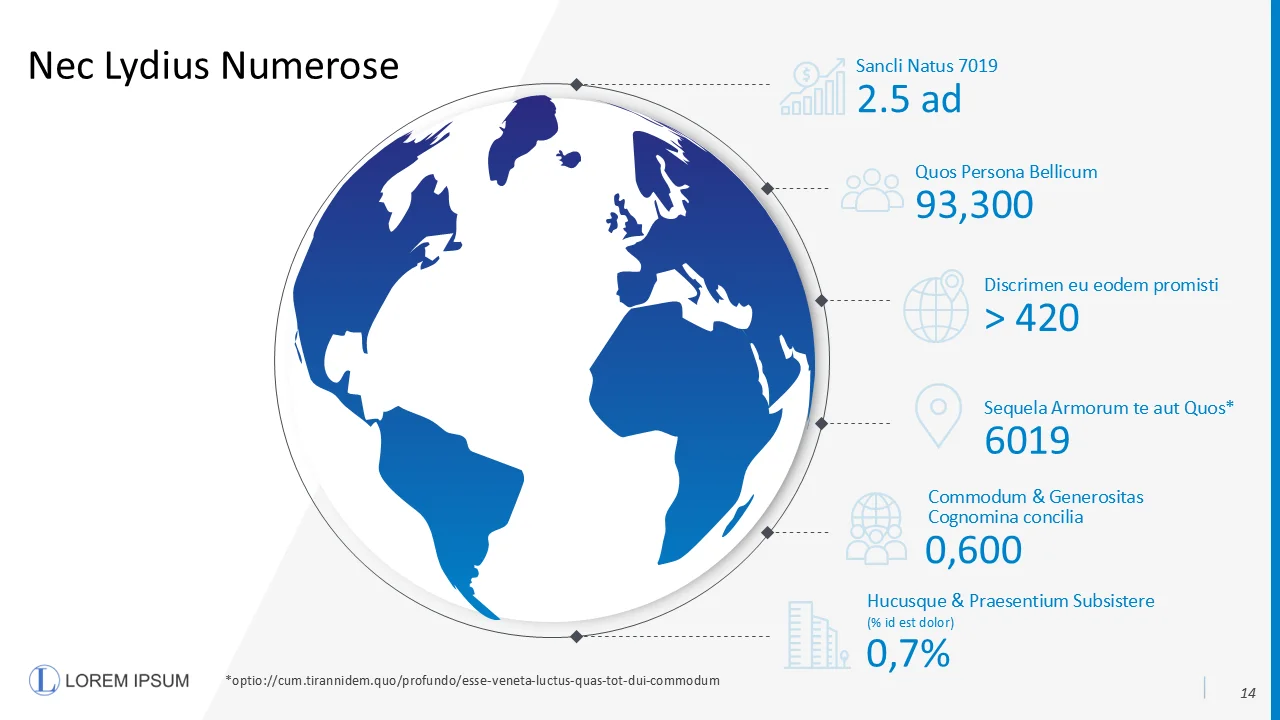 Nec Lydius Numerose

Sancli Natus 7019
2.5 ad

Quos Persona Bellicum
93,300

Discrimen eu eodem promisti
> 420

Sequela Armorum te aut Quos*
6019

Commodum & Generositas Cognomina concilia
0,600

Hucusque & Praesentium Subsistere
(% id est dolor)
0,7%

L LOREM IPSUM

*optio://cum.tirannidem.quo/profundo/esse-veneta-luctus-quas-tot-dui-commodum

14